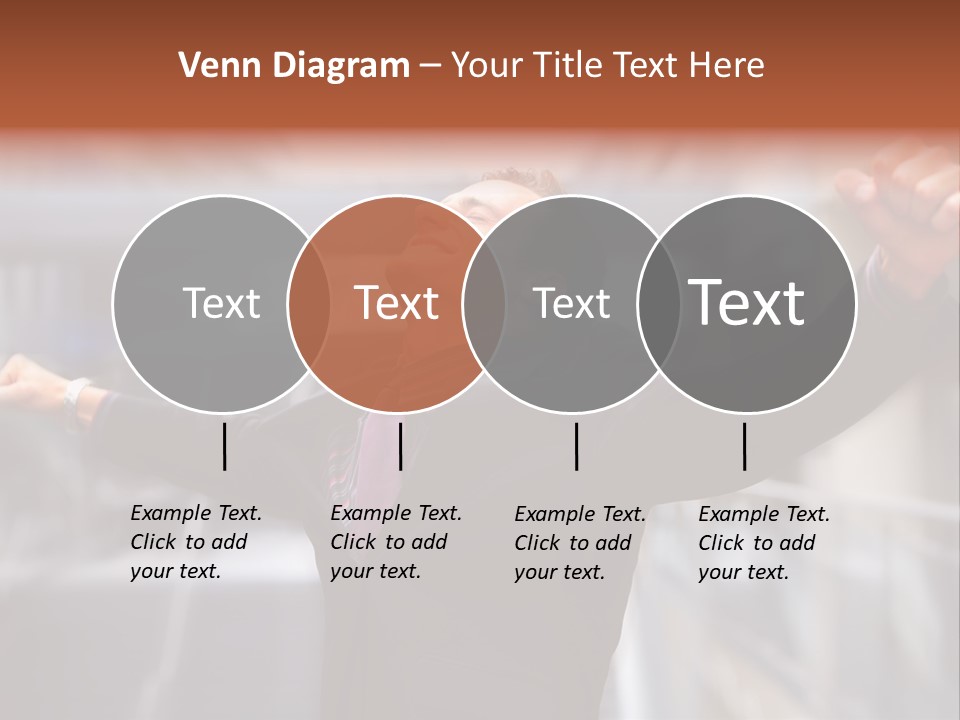 Venn Diagram – Your Title Text Here

Text

Text

Text

Text

Example Text. Click to add your text.

Example Text. Click to add your text.

Example Text. Click to add your text.

Example Text. Click to add your text.